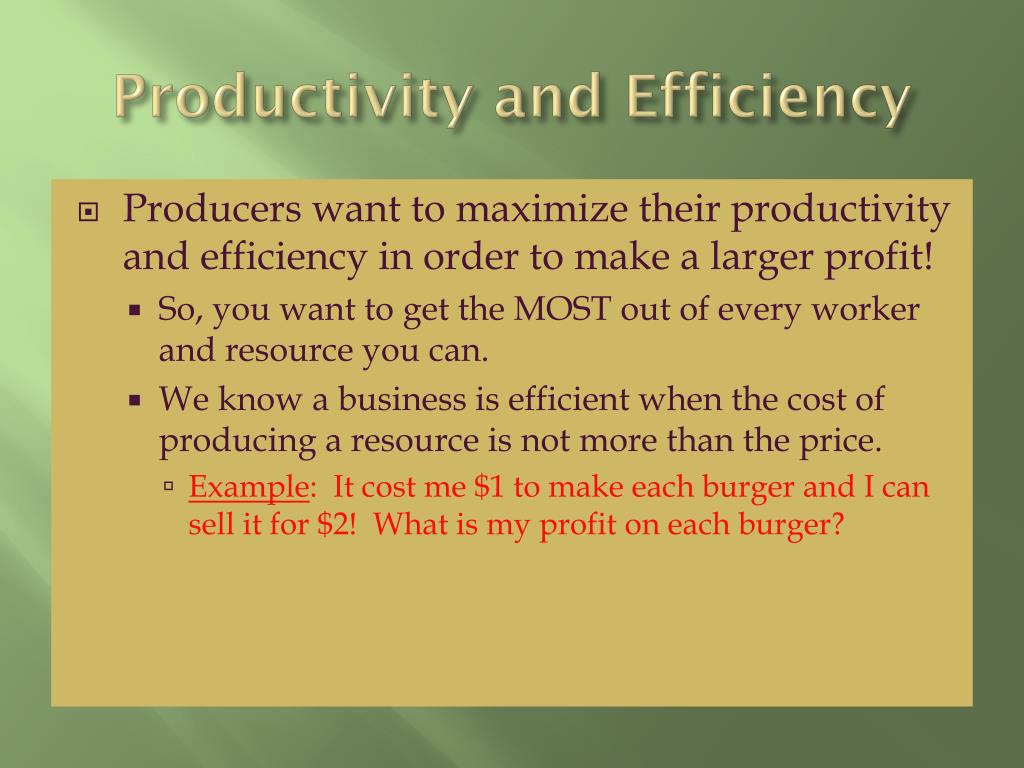 Productivity and Efficiency

Producers want to maximize their productivity and efficiency in order to make a larger profit!

So, you want to get the MOST out of every worker and resource you can.

We know a business is efficient when the cost of producing a resource is not more than the price.

Example: It cost me \$1 to make each burger and I can sell it for \$2! What is my profit on each burger?